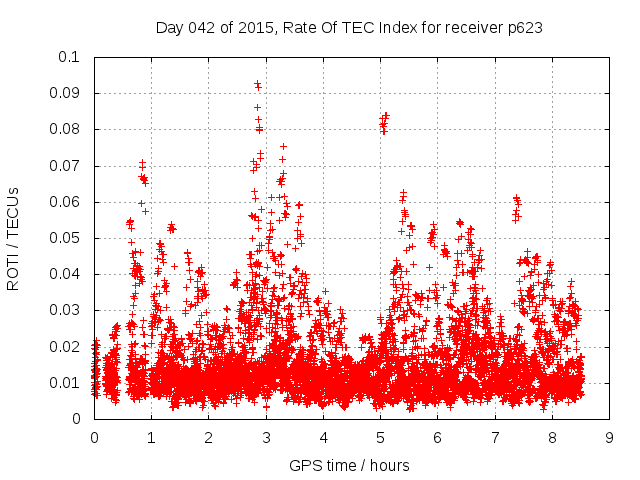 Day 042 of 2015, Rate Of TEC Index for receiver p623

ROTI / TECUs

0.1
0.09
0.08
0.07
0.06
0.05
0.04
0.03
0.02
0.01
0

0 1 2 3 4 5 6 7 8 9

GPS time / hours